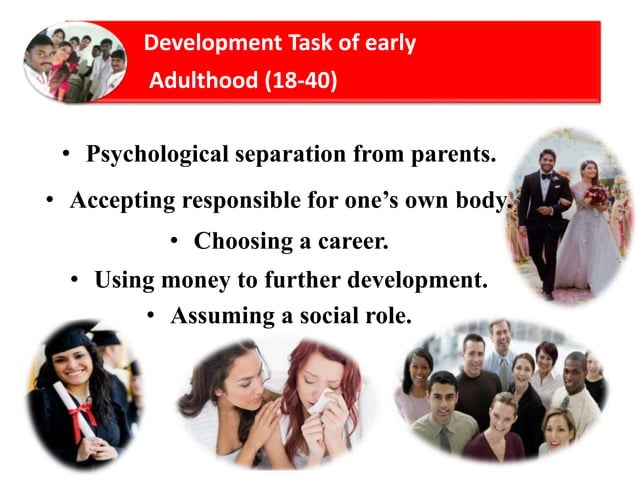 Development Task of early Adulthood (18-40)

• Psychological separation from parents.
• Accepting responsible for one's own body.
• Choosing a career.
• Using money to further development.
• Assuming a social role.